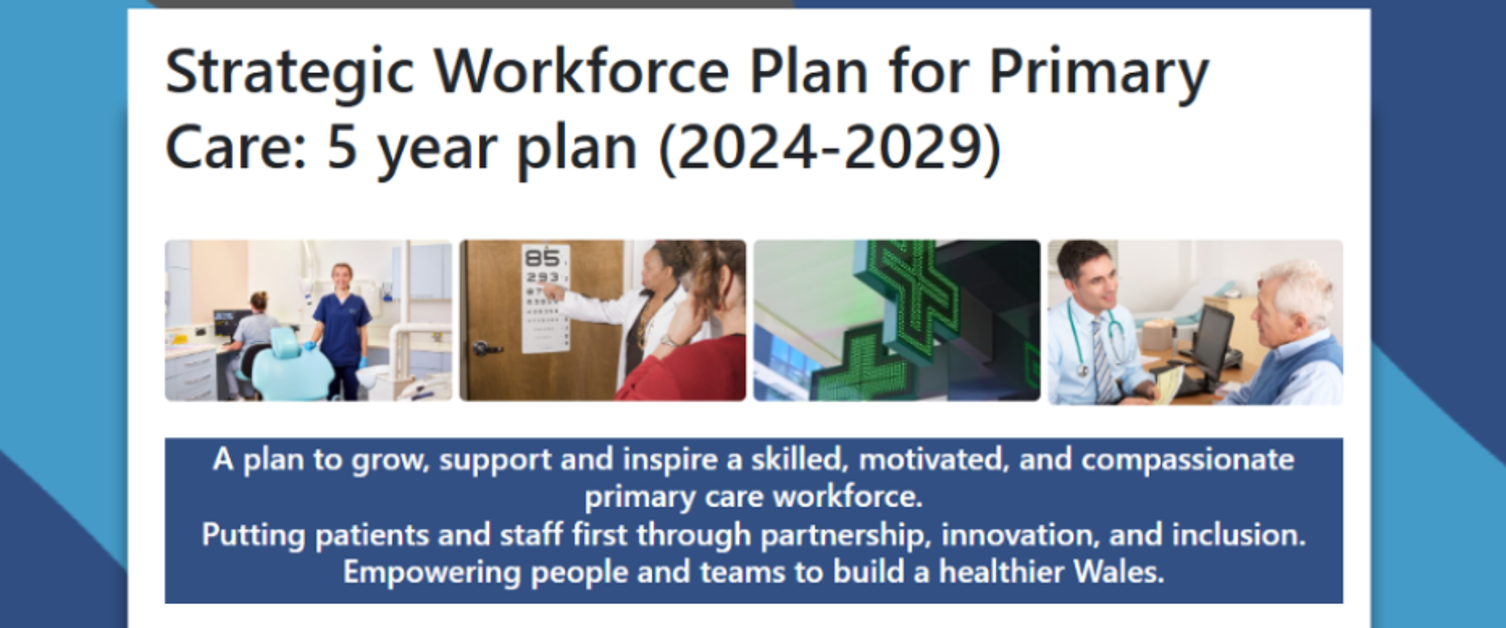 Strategic Workforce Plan for Primary Care: 5 year plan (2024-2029)

85
293

A plan to grow, support and inspire a skilled, motivated, and compassionate primary care workforce.
Putting patients and staff first through partnership, innovation, and inclusion.
Empowering people and teams to build a healthier Wales.